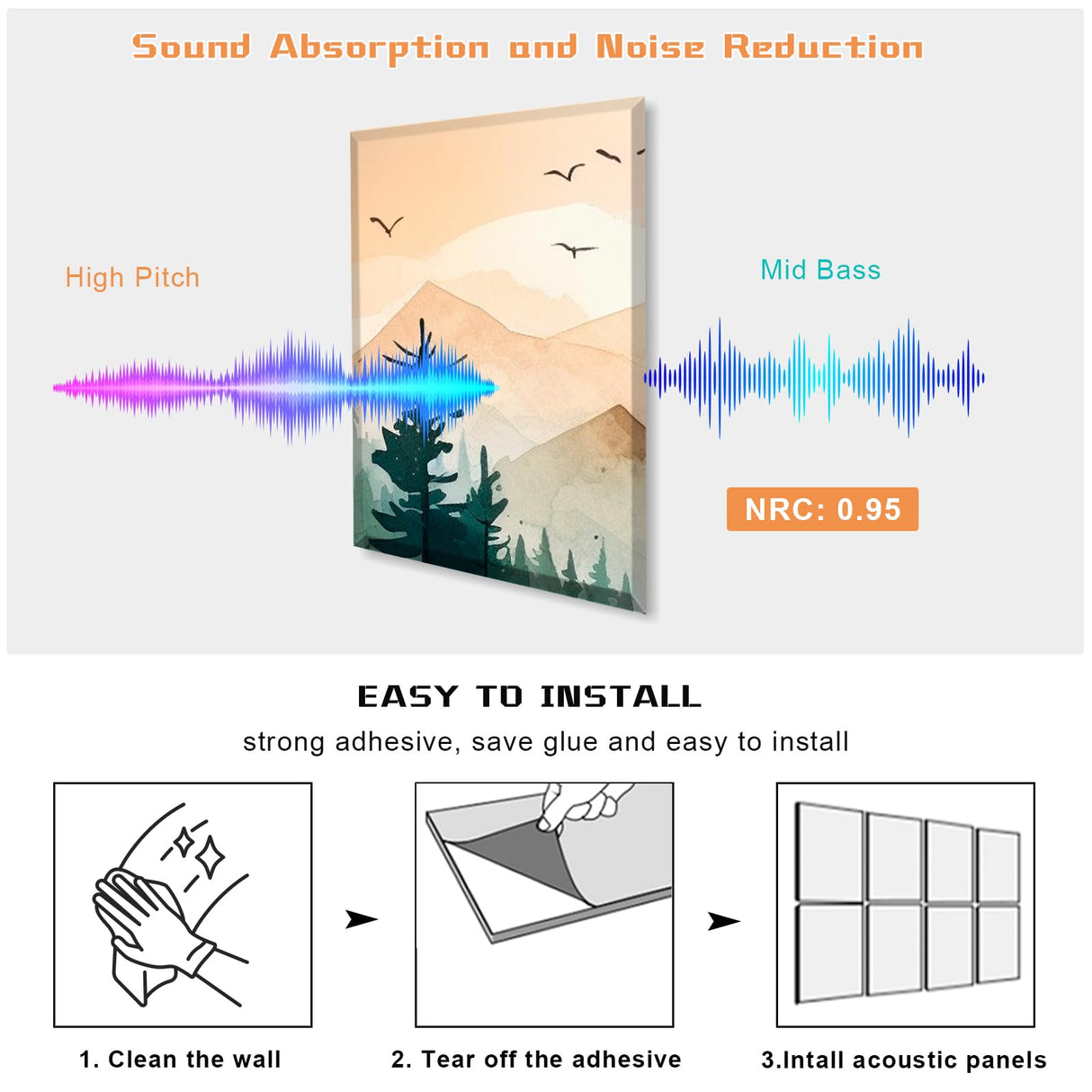 Sound Absorption and Noise Reduction

High Pitch

Mid Bass

NRC: 0.95

EASY TO INSTALL

strong adhesive, save glue and easy to install

1. Clean the wall

2. Tear off the adhesive

3.Intall acoustic panels